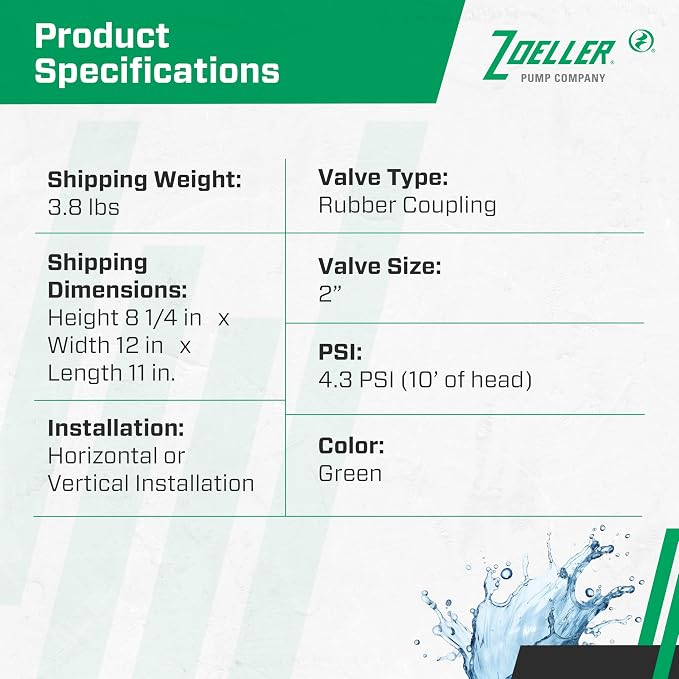 Product Specifications

ZOELLER® PUMP COMPANY

Shipping Weight:
3.8 lbs

Shipping Dimensions:
Height 8 1/4 in x Width 12 in x Length 11 in.

Installation:
Horizontal or Vertical Installation

Valve Type:
Rubber Coupling

Valve Size:
2”

PSI:
4.3 PSI (10’ of head)

Color:
Green